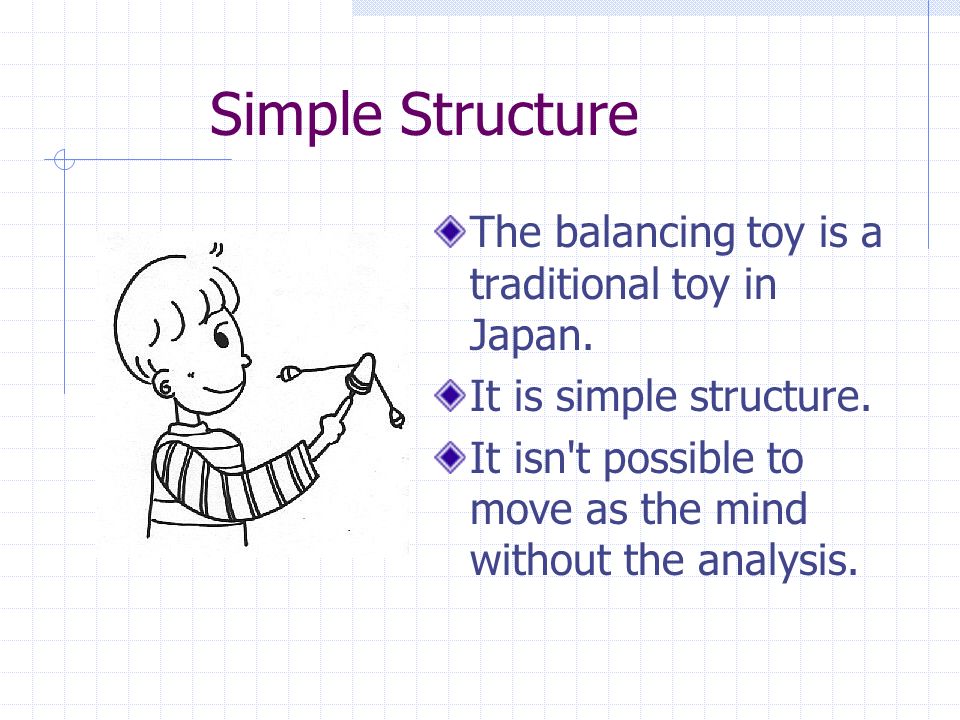 Simple Structure

The balancing toy is a traditional toy in Japan.

It is simple structure.

It isn't possible to move as the mind without the analysis.